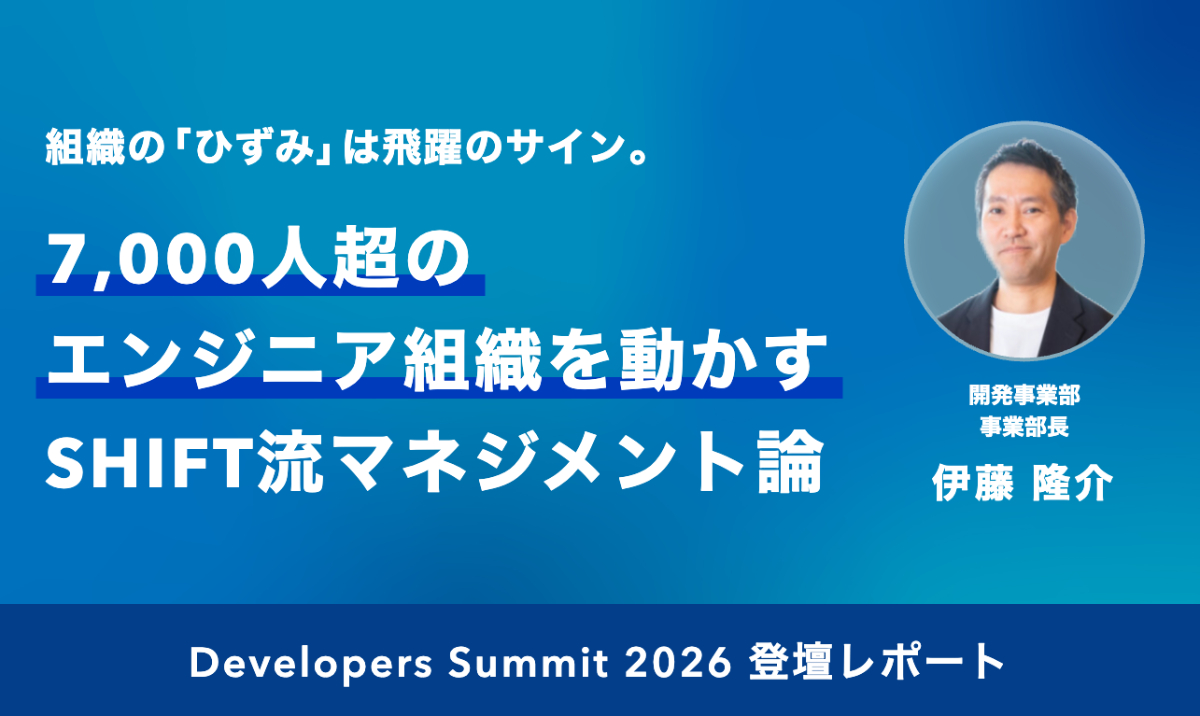 組織の「ひずみ」は飛躍のサイン。

7,000人超の
エンジニア組織を動かす
SHIFT流マネジメント論

開発事業部
事業部長
伊藤 隆介

Developers Summit 2026 登壇レポート